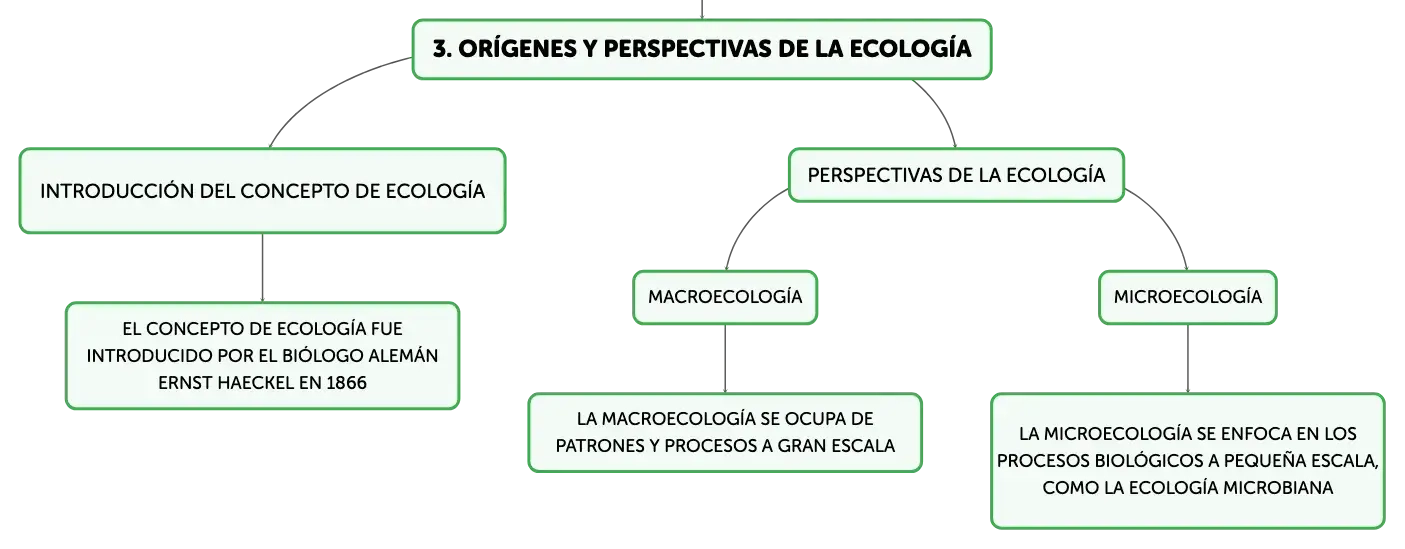 3. ORÍGENES Y PERSPECTIVAS DE LA ECOLOGÍA

INTRODUCCIÓN DEL CONCEPTO DE ECOLOGÍA

EL CONCEPTO DE ECOLOGÍA FUE INTRODUCIDO POR EL BIÓLOGO ALEMÁN ERNST HAECKEL EN 1866

PERSPECTIVAS DE LA ECOLOGÍA

MACROECOLOGÍA

LA MACROECOLOGÍA SE OCUPA DE PATRONES Y PROCESOS A GRAN ESCALA

MICROECOLOGÍA

LA MICROECOLOGÍA SE ENFOCA EN LOS PROCESOS BIOLÓGICOS A PEQUEÑA ESCALA, COMO LA ECOLOGÍA MICROBIANA